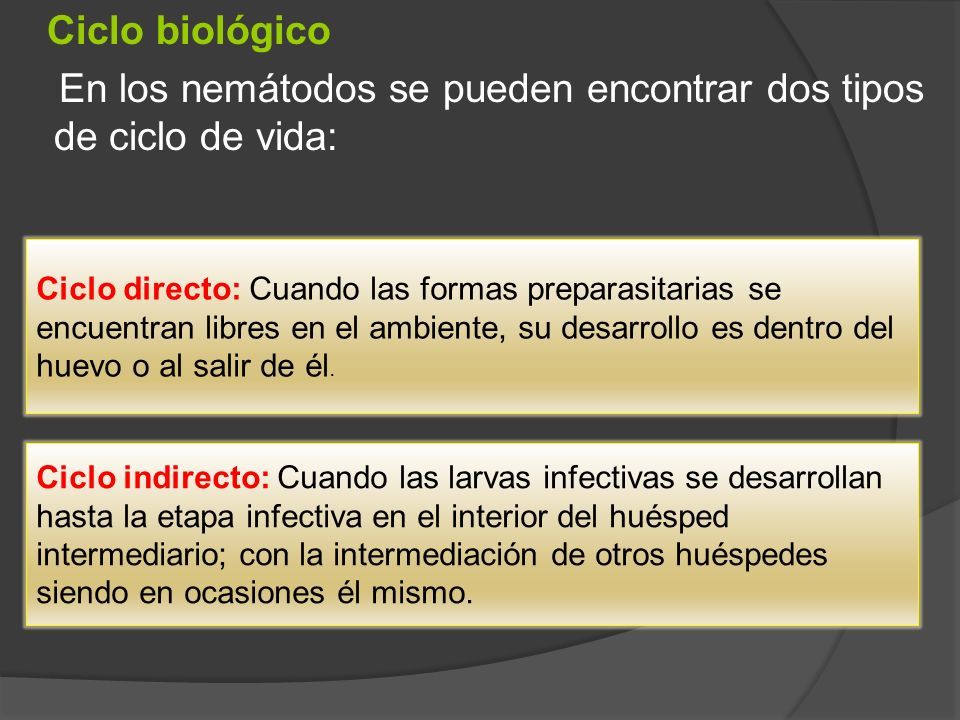 Ciclo biológico

En los nemátodos se pueden encontrar dos tipos de ciclo de vida:

Ciclo directo: Cuando las formas preparasitarias se encuentran libres en el ambiente, su desarrollo es dentro del huevo o al salir de él.

Ciclo indirecto: Cuando las larvas infectivas se desarrollan hasta la etapa infectiva en el interior del huésped intermediario; con la intermediación de otros huéspedes siendo en ocasiones él mismo.